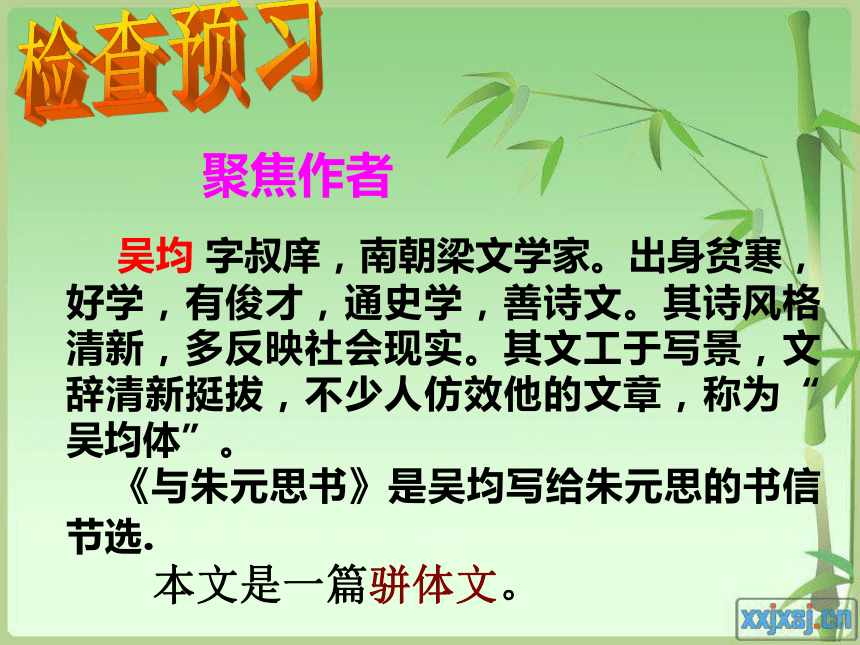 检查预习

聚焦作者

吴均 字叔庠，南朝梁文学家。出身贫寒，好学，有俊才，通史学，善诗文。其诗风格清新，多反映社会现实。其文工于写景，文辞清新挺拔，不少人仿效他的文章，称为“吴均体”。

《与朱元思书》是吴均写给朱元思的书信节选.

本文是一篇骈体文。

xxjxsj.cn